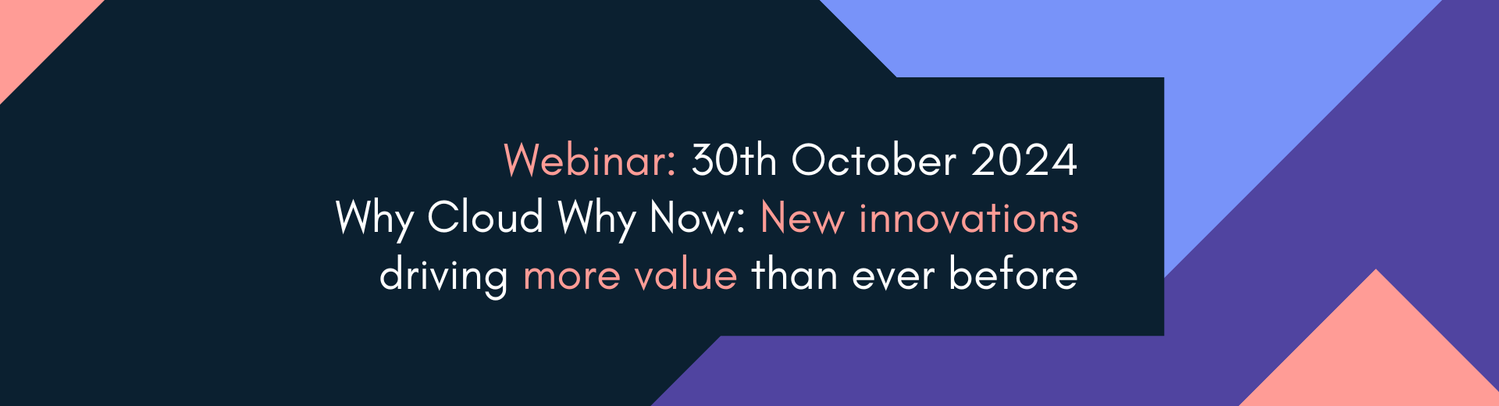 Webinar: 30th October 2024
Why Cloud Why Now: New innovations driving more value than ever before